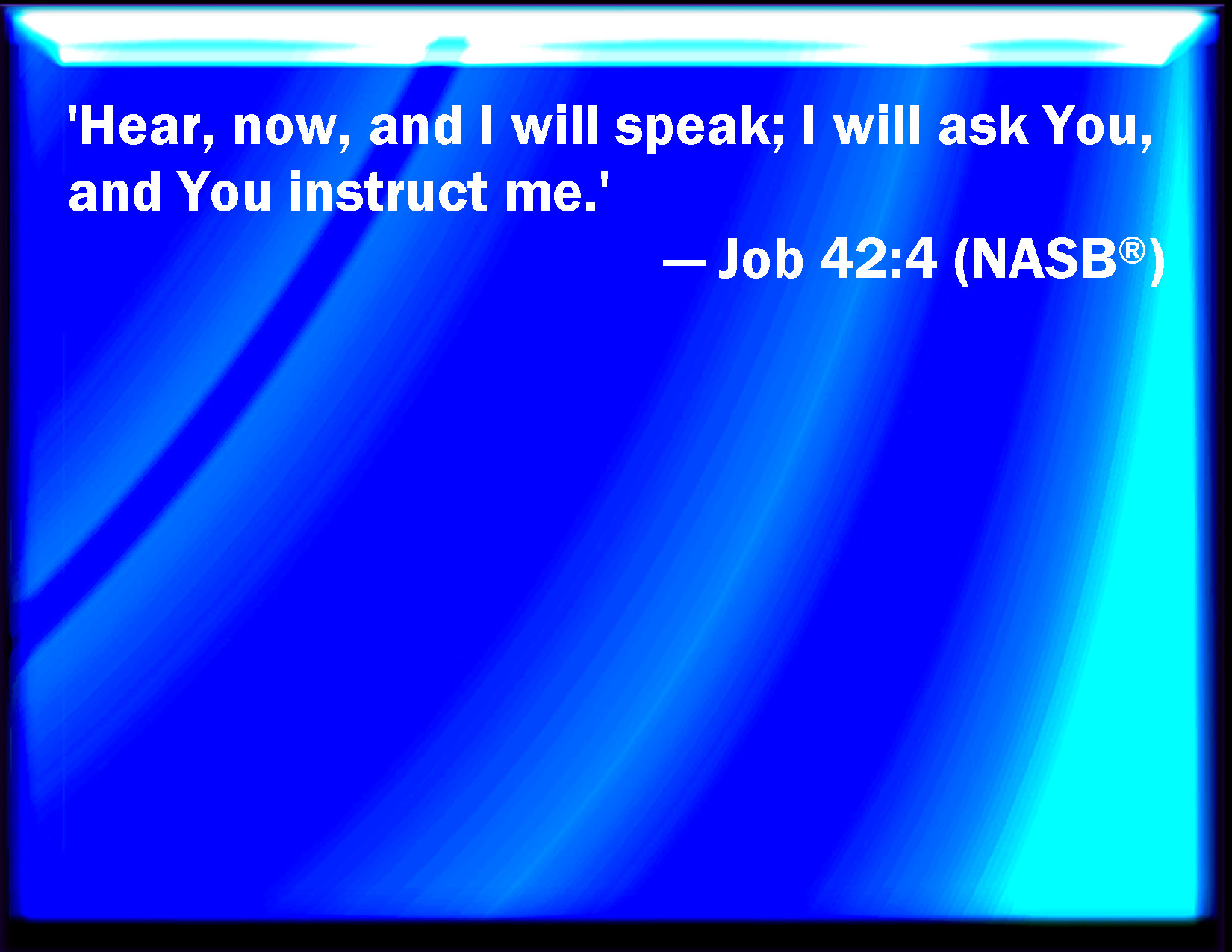 'Hear, now, and I will speak; I will ask You, and You instruct me.'

— Job 42:4 (NASB®)